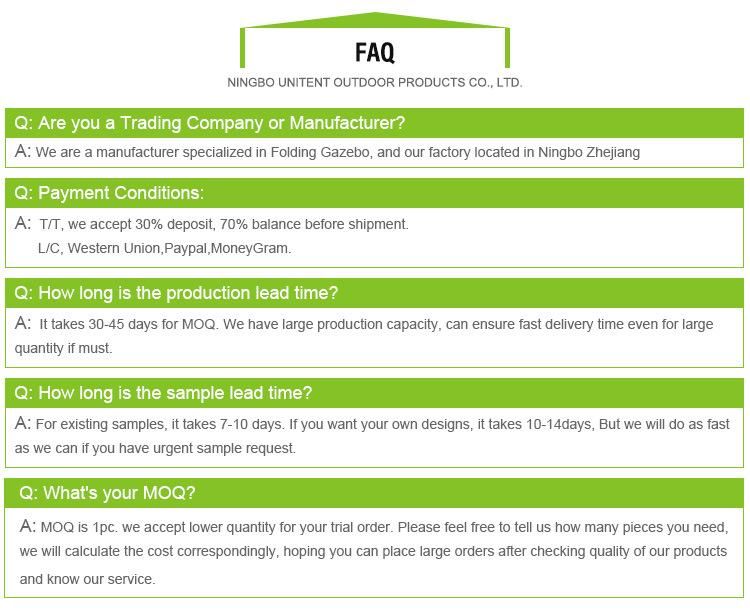 FAQ

NINGBO UNITENT OUTDOOR PRODUCTS CO., LTD.

Q: Are you a Trading Company or Manufacturer?

A: We are a manufacturer specialized in Folding Gazebo, and our factory located in Ningbo Zhejiang

Q: Payment Conditions:

A: T/T, we accept 30% deposit, 70% balance before shipment.
L/C, Western Union,Paypal,MoneyGram.

Q: How long is the production lead time?

A: It takes 30-45 days for MOQ. We have large production capacity, can ensure fast delivery time even for large quantity if must.

Q: How long is the sample lead time?

A: For existing samples, it takes 7-10 days. If you want your own designs, it takes 10-14days, But we will do as fast as we can if you have urgent sample request.

Q: What's your MOQ?

A: MOQ is 1pc. we accept lower quantity for your trial order. Please feel free to tell us how many pieces you need, we will calculate the cost correspondingly, hoping you can place large orders after checking quality of our products and know our service.